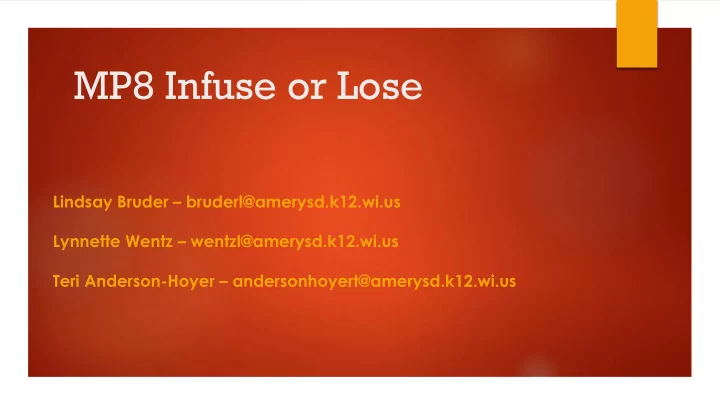 MP8 Infuse or Lose

Lindsay Bruder – bruderl@amerysd.k12.wi.us

Lynnette Wentz – wentzl@amerysd.k12.wi.us

Teri Anderson-Hoyer – andersonhoyert@amerysd.k12.wi.us